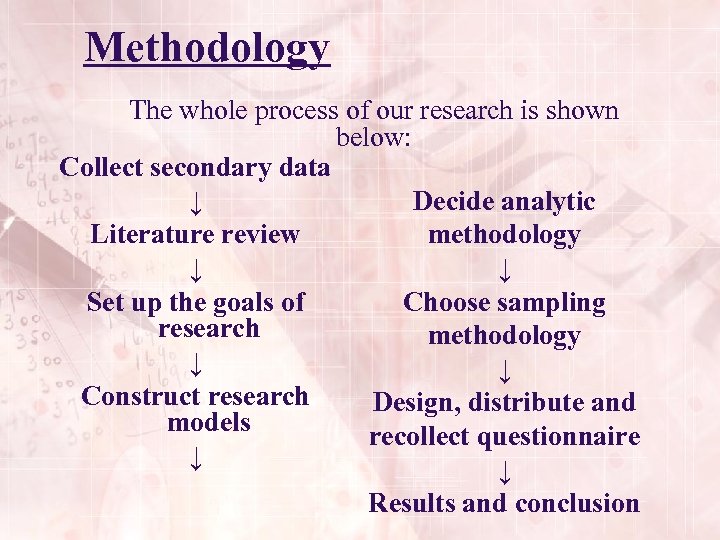 Methodology

The whole process of our research is shown below:

Collect secondary data

↓

Literature review

↓

Set up the goals of research

↓

Construct research models

↓

Decide analytic methodology

↓

Choose sampling methodology

↓

Design, distribute and recollect questionnaire

↓

Results and conclusion